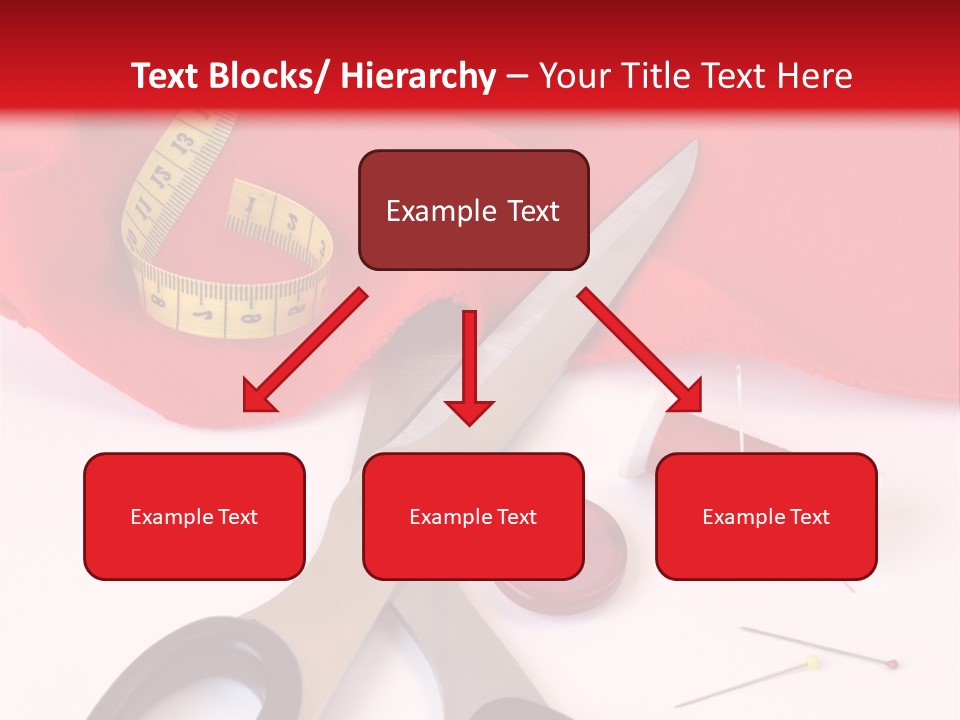 Text Blocks/ Hierarchy – Your Title Text Here

Example Text

Example Text

Example Text

Example Text